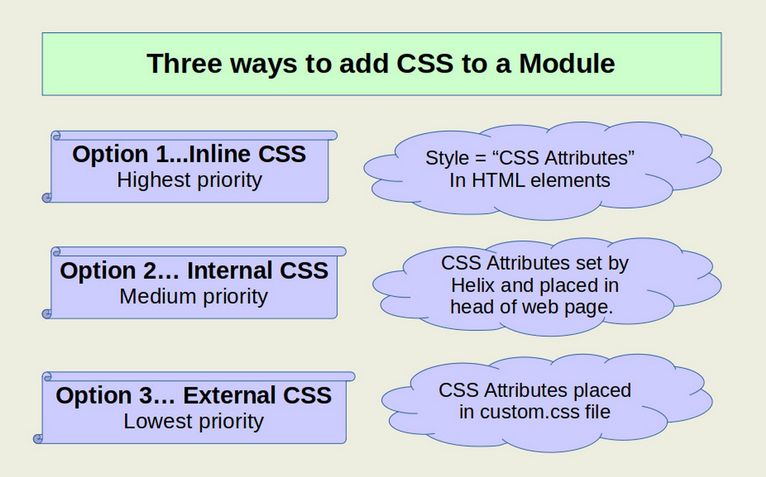 Three ways to add CSS to a Module

Option 1...Inline CSS
Highest priority

Style = “CSS Attributes”
In HTML elements

Option 2… Internal CSS
Medium priority

CSS Attributes set by Helix and placed in head of web page.

Option 3… External CSS
Lowest priority

CSS Attributes placed in custom.css file